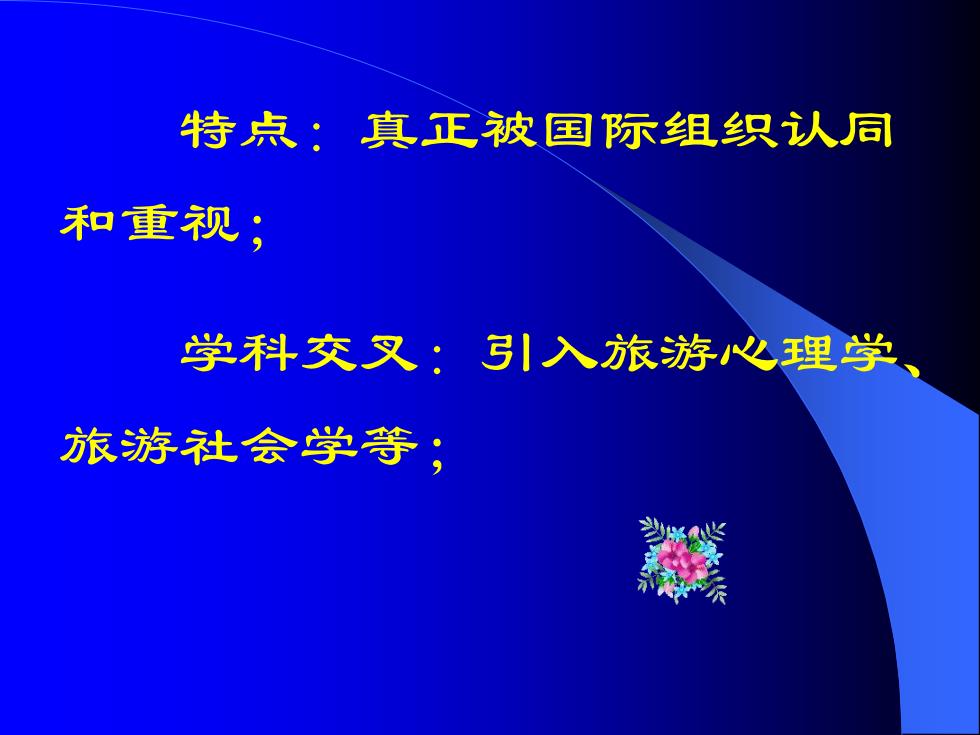 特点：真正被国际组织认同和重视；

学科交叉：引入旅游心理学、旅游社会学等；